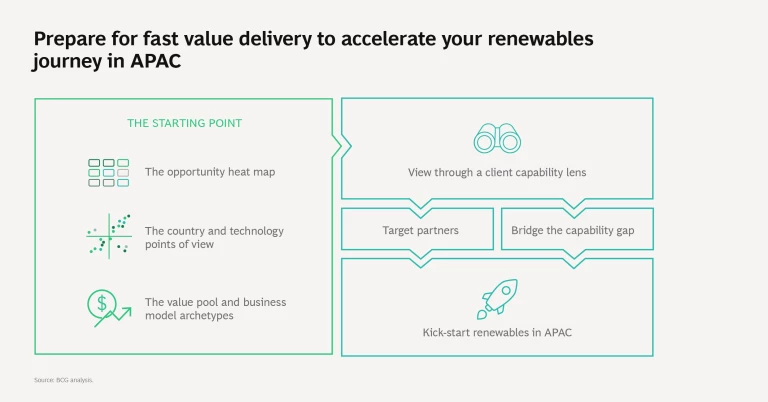 Prepare for fast value delivery to accelerate your renewables journey in APAC

THE STARTING POINT

The opportunity heat map

The country and technology points of view

The value pool and business model archetypes

View through a client capability lens

Target partners

Bridge the capability gap

Kick-start renewables in APAC

Source: BCG analysis.